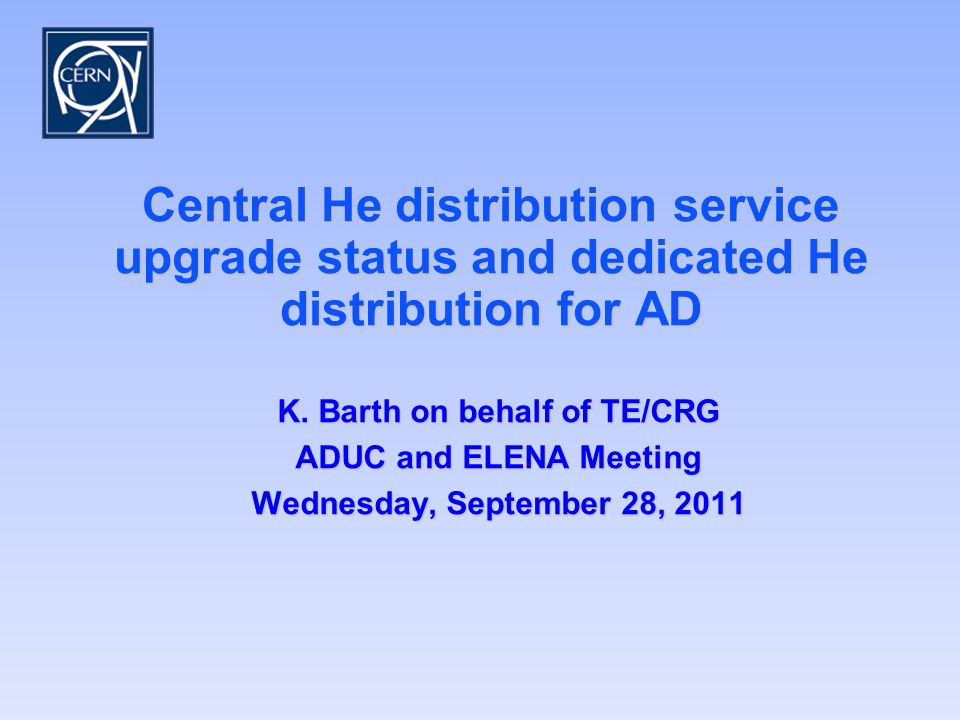 CERN

Central He distribution service upgrade status and dedicated He distribution for AD

K. Barth on behalf of TE/CRG
ADUC and ELENA Meeting
Wednesday, September 28, 2011